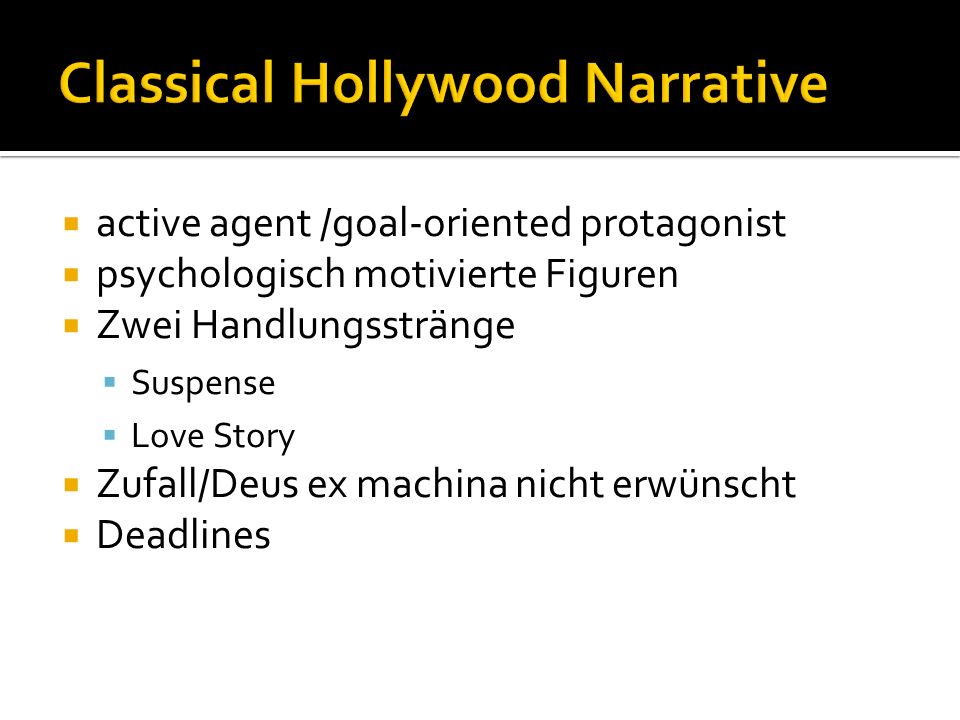 Classical Hollywood Narrative

- active agent /goal-oriented protagonist
- psychologisch motivierte Figuren
- Zwei Handlungsstränge
  - Suspense
  - Love Story
- Zufall/Deus ex machina nicht erwünscht
- Deadlines